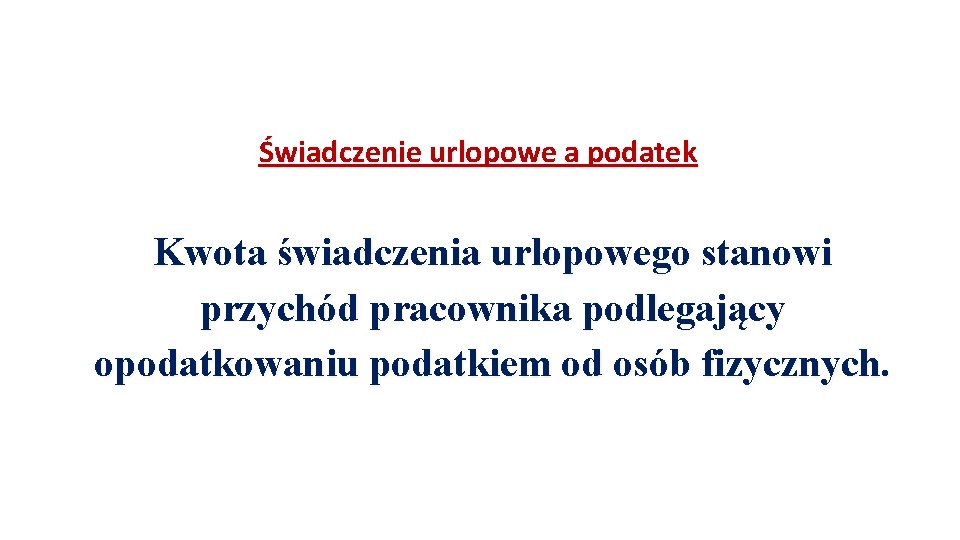 Świadczenie urlopowe a podatek

Kwota świadczenia urlopowego stanowi przychód pracownika podlegający opodatkowaniu podatkiem od osób fizycznych.